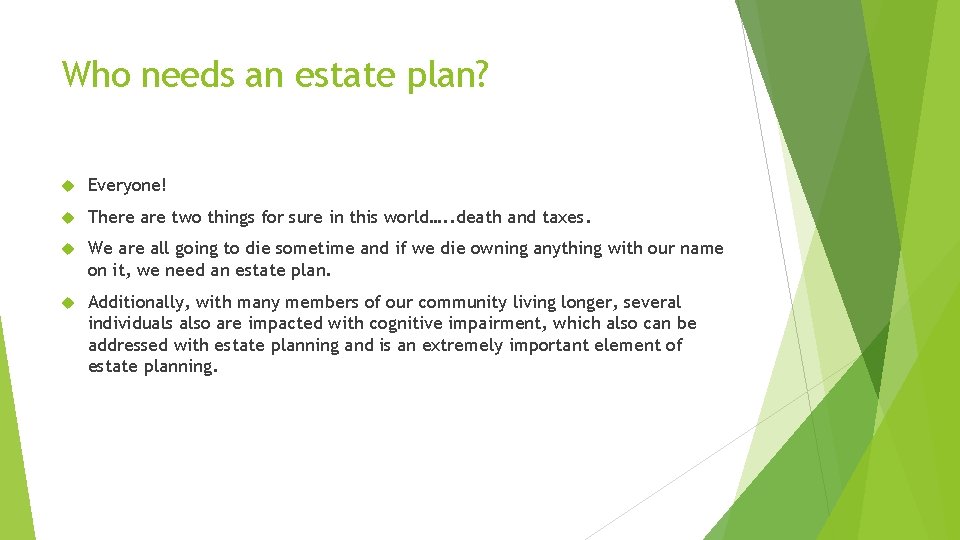 Who needs an estate plan?

Everyone!

There are two things for sure in this world…..death and taxes.

We are all going to die sometime and if we die owning anything with our name on it, we need an estate plan.

Additionally, with many members of our community living longer, several individuals also are impacted with cognitive impairment, which also can be addressed with estate planning and is an extremely important element of estate planning.